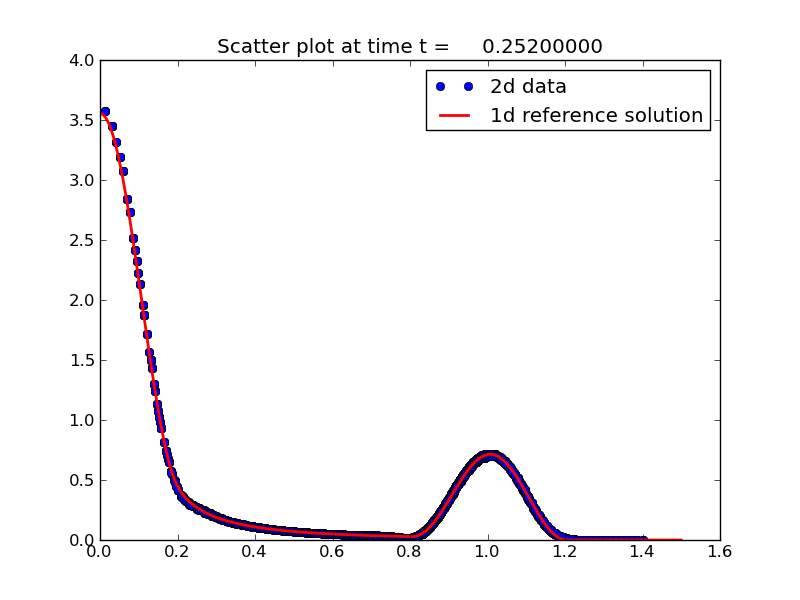 Scatter plot at time t = 0.25200000

2d data
1d reference solution

4.0
3.5
3.0
2.5
2.0
1.5
1.0
0.5
0.0

0.0 0.2 0.4 0.6 0.8 1.0 1.2 1.4 1.6